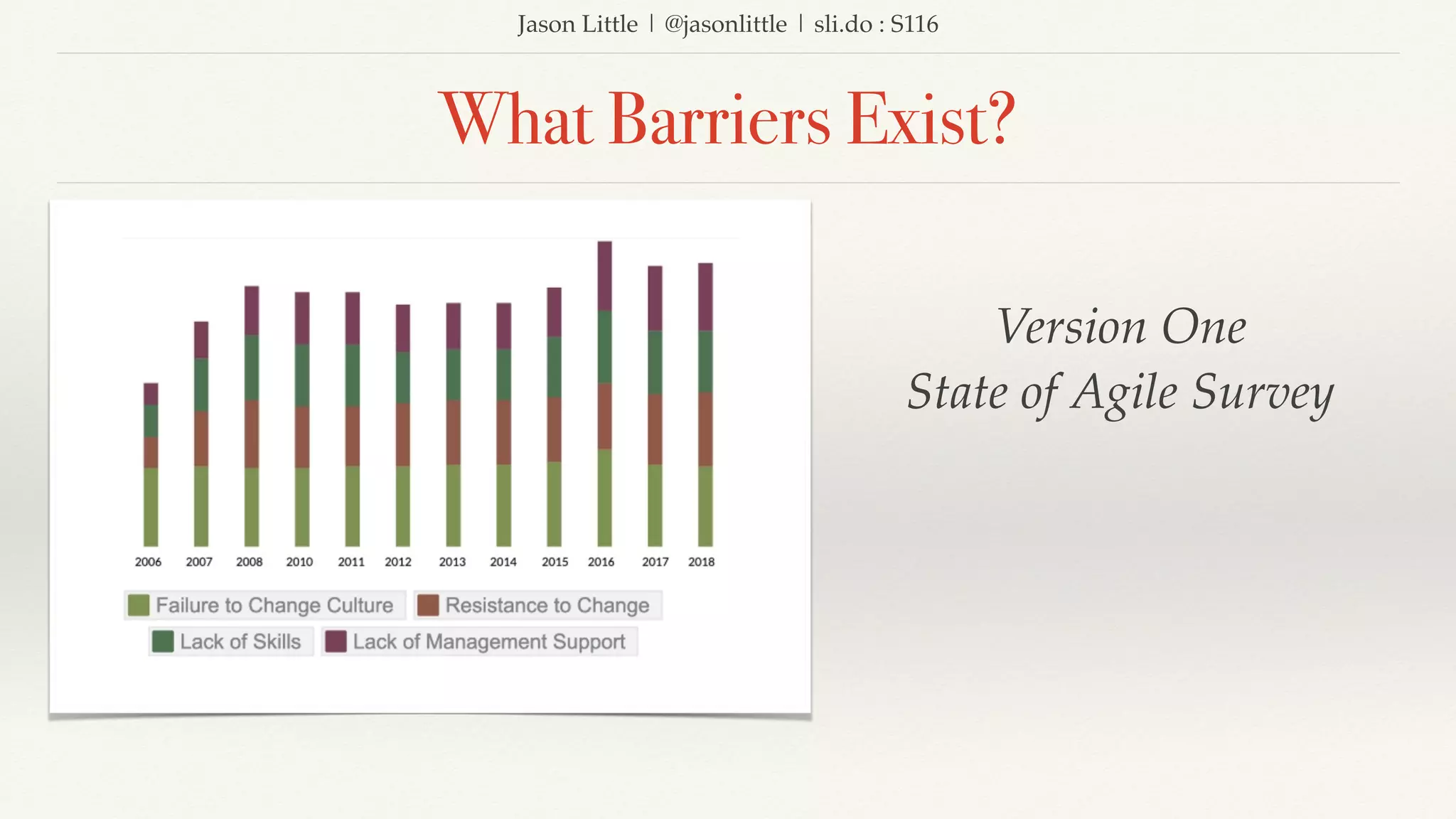 Jason Little | @jasonlittle | sli.do : S116

What Barriers Exist?

2006 2007 2008 2010 2011 2012 2013 2014 2015 2016 2017 2018

Failure to Change Culture
Resistance to Change
Lack of Skills
Lack of Management Support

Version One
State of Agile Survey